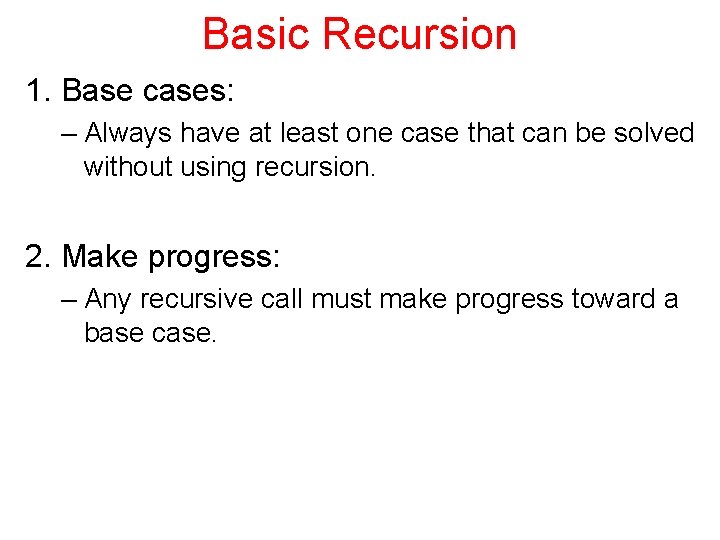 Basic Recursion

1. Base cases:

– Always have at least one case that can be solved without using recursion.

2. Make progress:

– Any recursive call must make progress toward a base case.